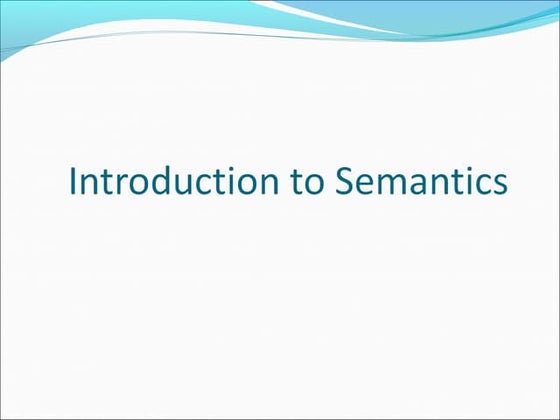 Introduction to Semantics